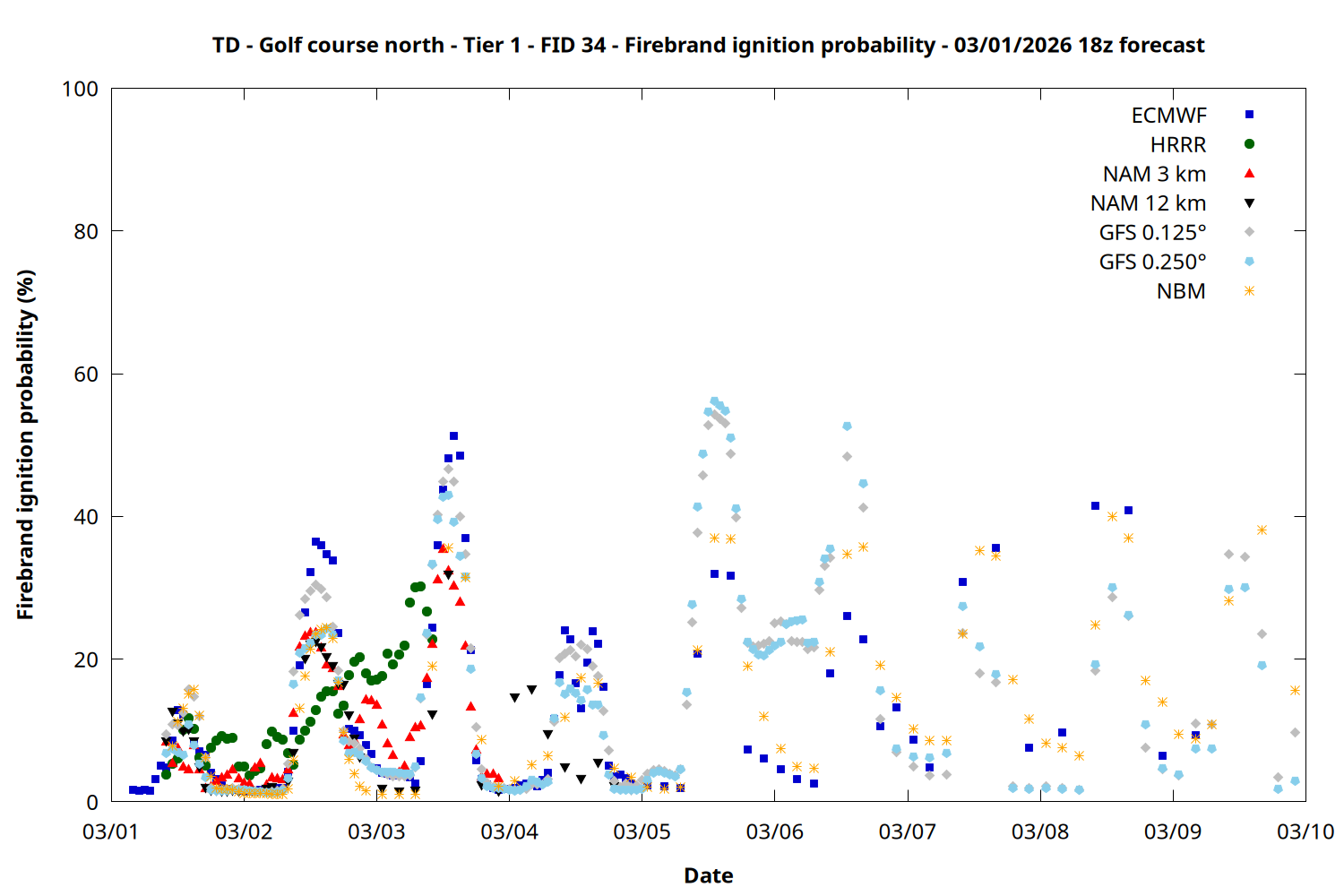 TD - Golf course north - Tier 1 - FID 34 - Firebrand ignition probability - 03/01/2026 18z forecast

Firebrand ignition probability (%)

100
80
60
40
20
0

ECMWF
HRRR
NAM 3 km
NAM 12 km
GFS 0.125°
GFS 0.250°
NBM

03/01
03/02
03/03
03/04
03/05
03/06
03/07
03/08
03/09
03/10

Date